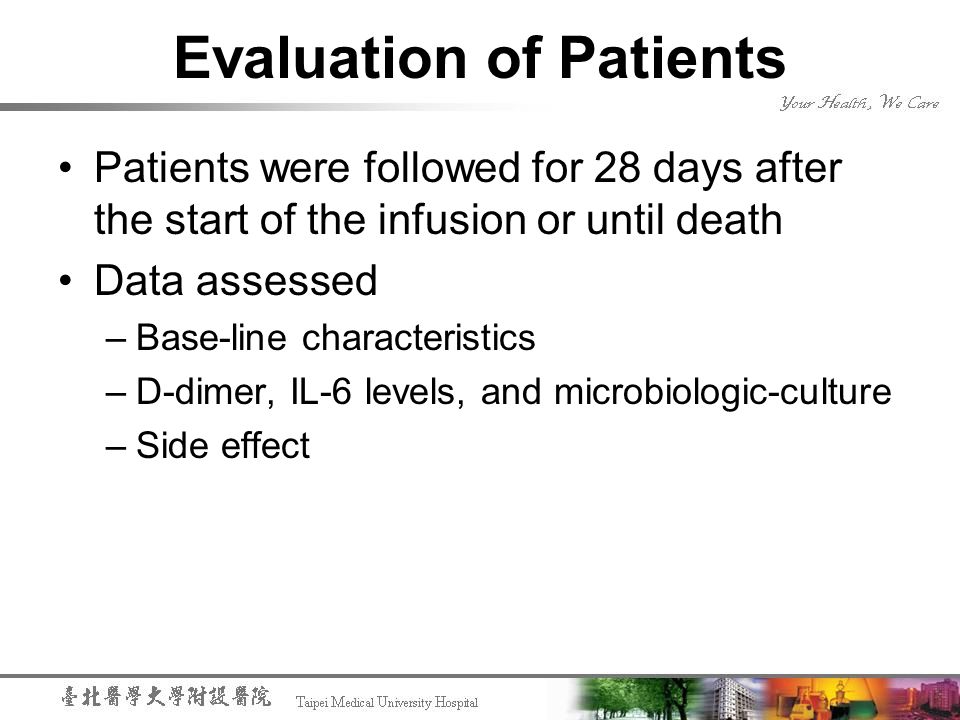 Evaluation of Patients

Your Health, We Care

• Patients were followed for 28 days after the start of the infusion or until death
• Data assessed
– Base-line characteristics
– D-dimer, IL-6 levels, and microbiologic-culture
– Side effect

臺北醫學大學附設醫院 Taipei Medical University Hospital